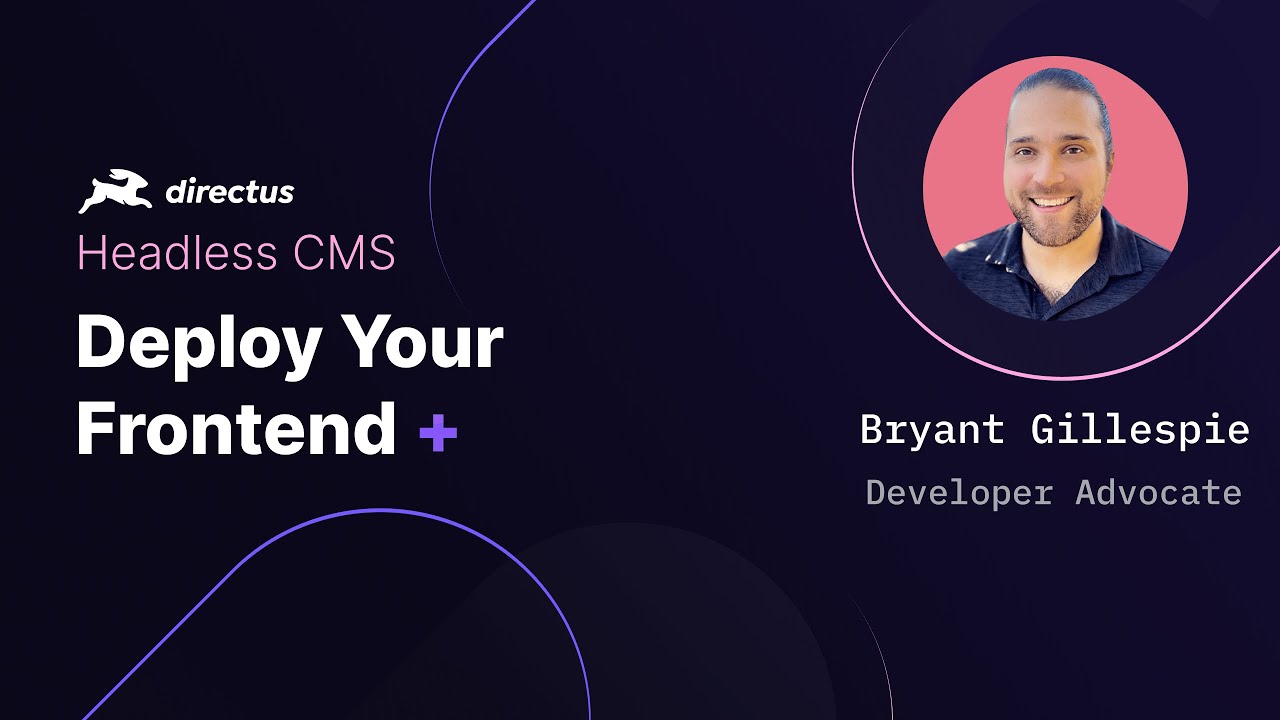 directus
Headless CMS
Deploy Your Frontend +

Bryant Gillespie
Developer Advocate